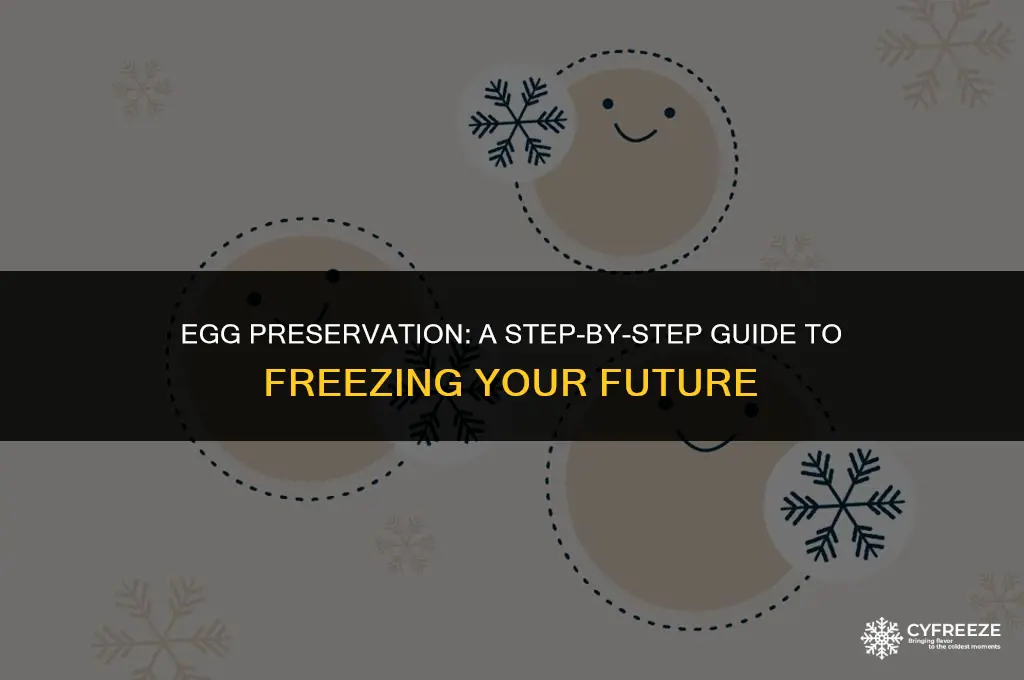 EGG PRESERVATION: A STEP-BY-STEP GUIDE TO FREEZING YOUR FUTURE

CYFREEZE
Bringing flavor to the coldest moments